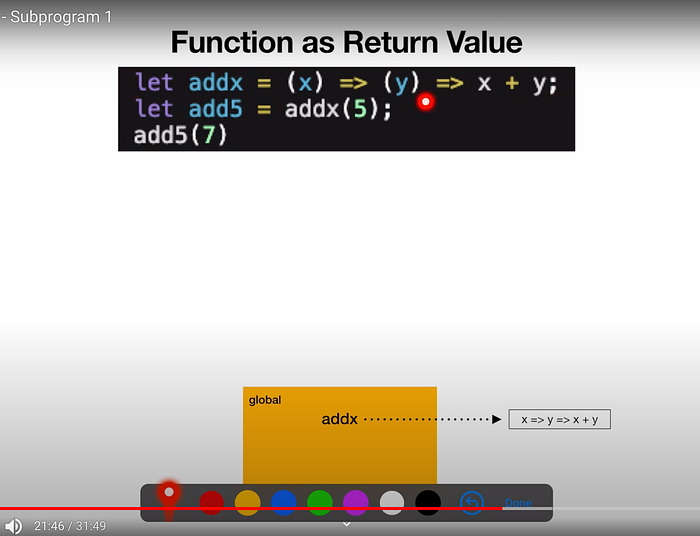 - Subprogram 1

Function as Return Value

let addx = (x) => (y) => x + y;
let add5 = addx(5);
add5(7)

global

addx

x => y => x + y

Done

21:46 / 31:49